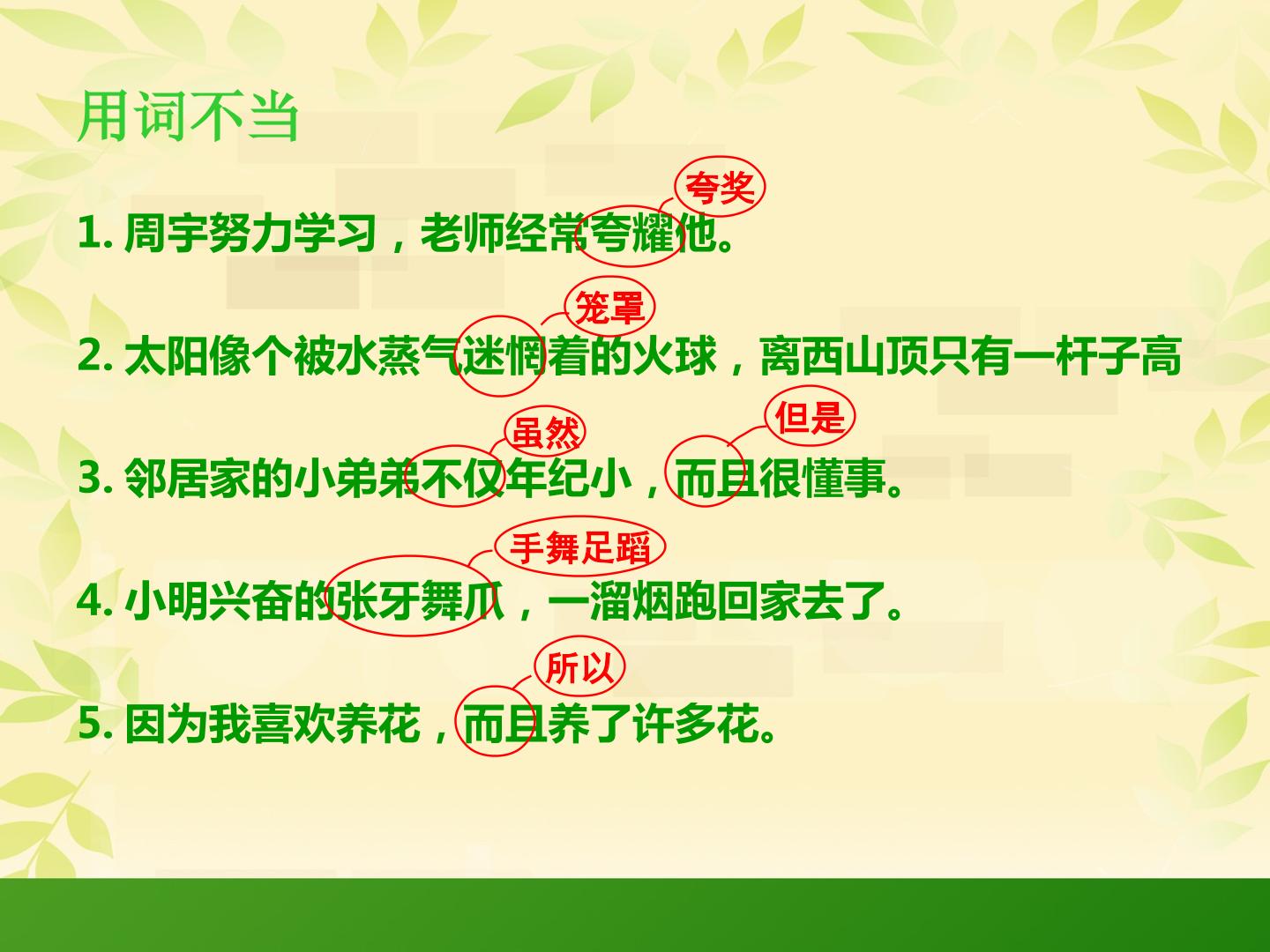 用词不当

夸奖

1.周宇努力学习，老师经常夸耀他。

笼罩

2.太阳像个被水蒸气迷惘着的火球，离西山顶只有一杆子高

虽然 但是

3.邻居家的小弟弟不仅年纪小，而且很懂事。

手舞足蹈

4.小明兴奋的张牙舞爪，一溜烟跑回家去了。

所以

5.因为我喜欢养花，而且养了许多花。